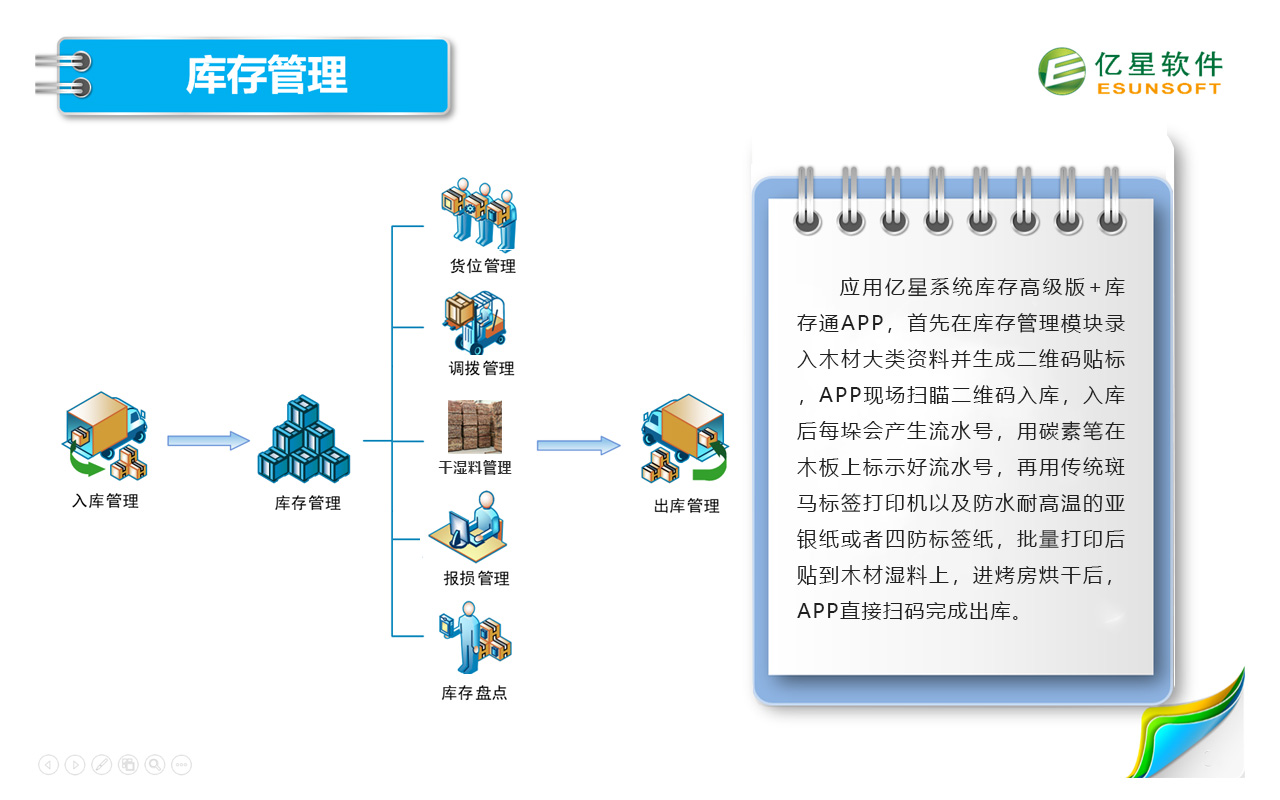 库存管理

亿星软件
ESUNSOFT

入库管理

库存管理

货位管理

调拨管理

干湿料管理

报损管理

库存盘点

出库管理

应用亿星系统库存高级版+库存通APP，首先在库存管理模块录入木材大类资料并生成二维码贴标，APP现场扫瞄二维码入库，入库后每垛会产生流水号，用碳素笔在木板上标示好流水号，再用传统斑马标签打印机以及防水耐高温的亚银纸或者四防标签纸，批量打印后贴到木材湿料上，进烤房烘干后，APP直接扫码完成出库。